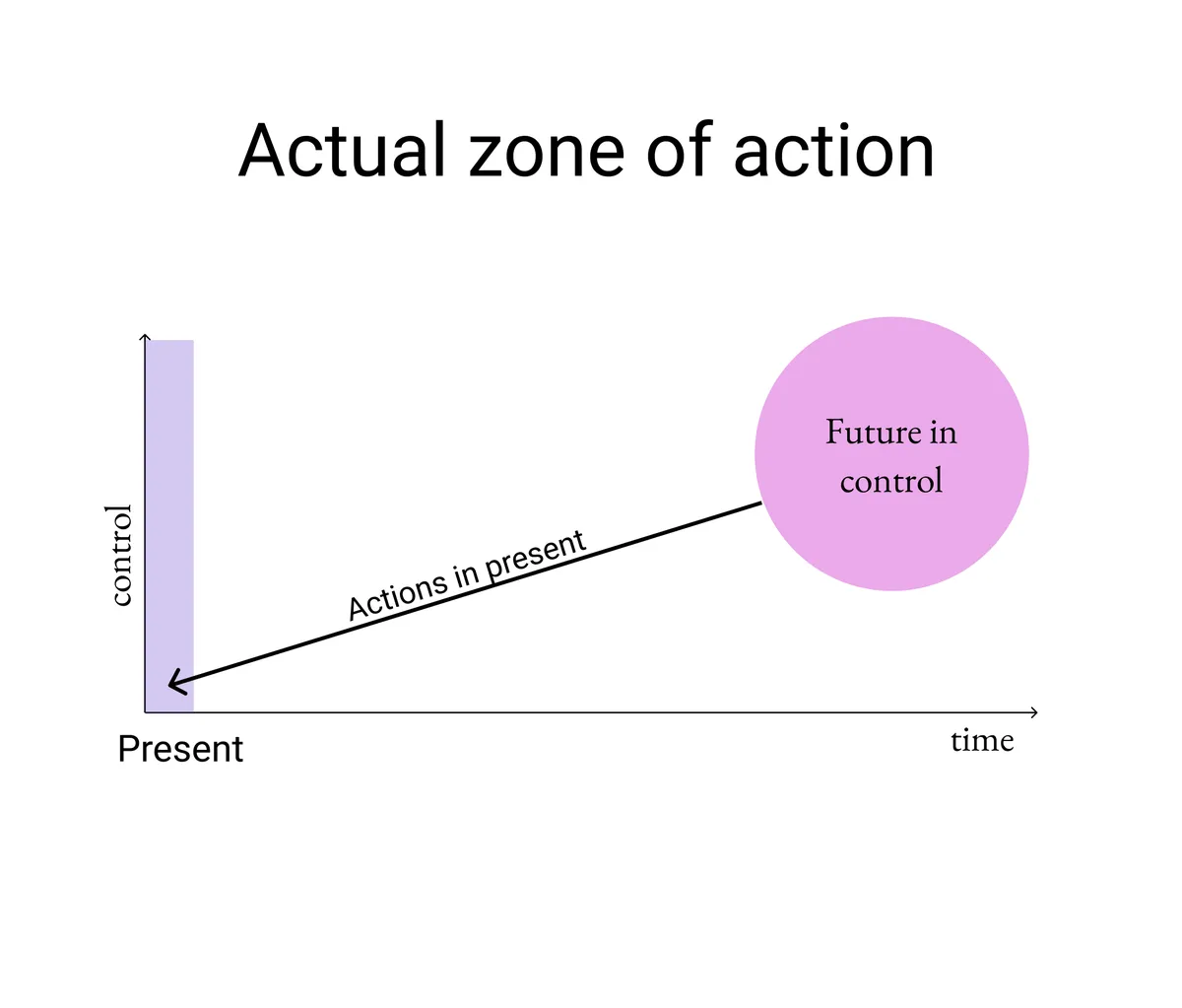 Actual zone of action

control

Future in control

Actions in present

Present

time